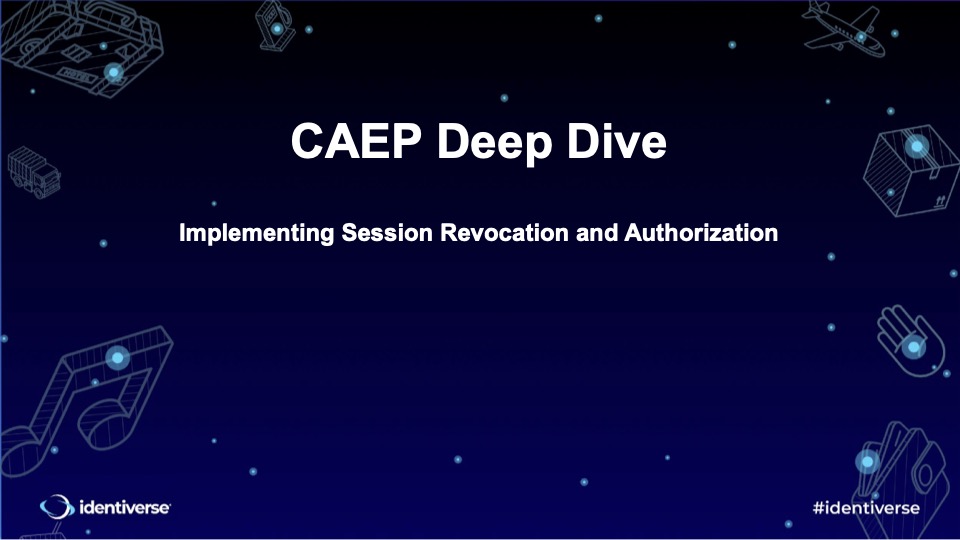 CAEP Deep Dive

Implementing Session Revocation and Authorization

identiverse

#identiverse